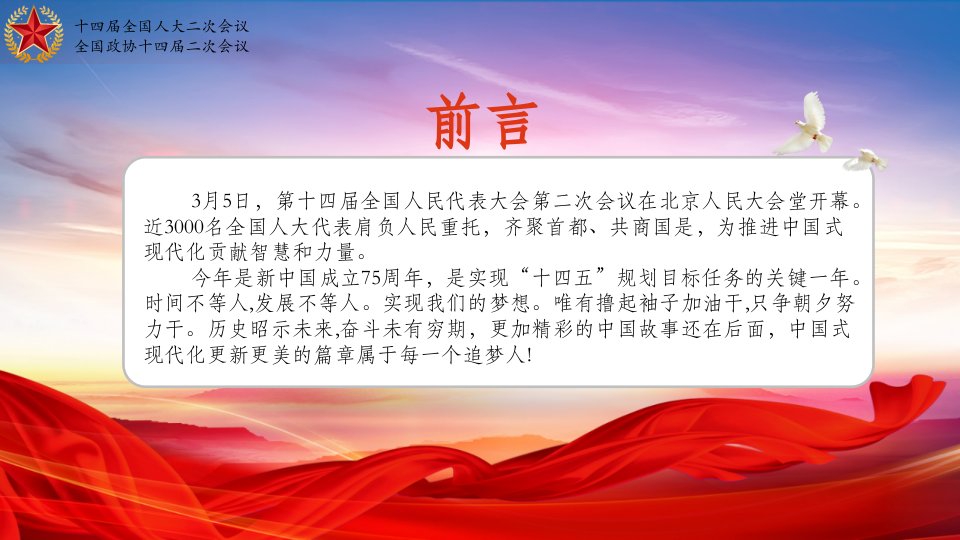 十四届全国人大二次会议
全国政协十四届二次会议

前言

3月5日，第十四届全国人民代表大会第二次会议在北京人民大会堂开幕。近3000名全国人大代表肩负人民重托，齐聚首都、共商国是，为推进中国式现代化贡献智慧和力量。

今年是新中国成立75周年，是实现“十四五”规划目标任务的关键一年。时间不等人,发展不等人。实现我们的梦想。唯有撸起袖子加油干,只争朝夕努力干。历史昭示未来,奋斗未有穷期，更加精彩的中国故事还在后面，中国式现代化更新更美的篇章属于每一个追梦人!